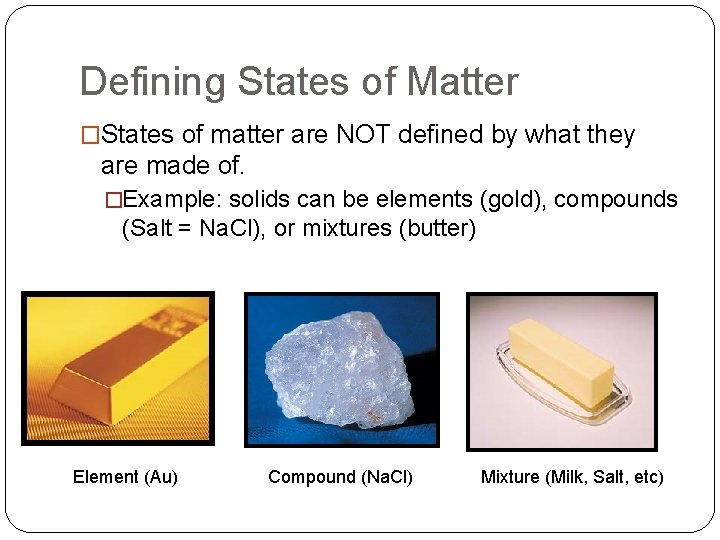 Defining States of Matter

□States of matter are NOT defined by what they are made of.

□Example: solids can be elements (gold), compounds (Salt = NaCl), or mixtures (butter)

Element (Au)

Compound (NaCl)

Mixture (Milk, Salt, etc)